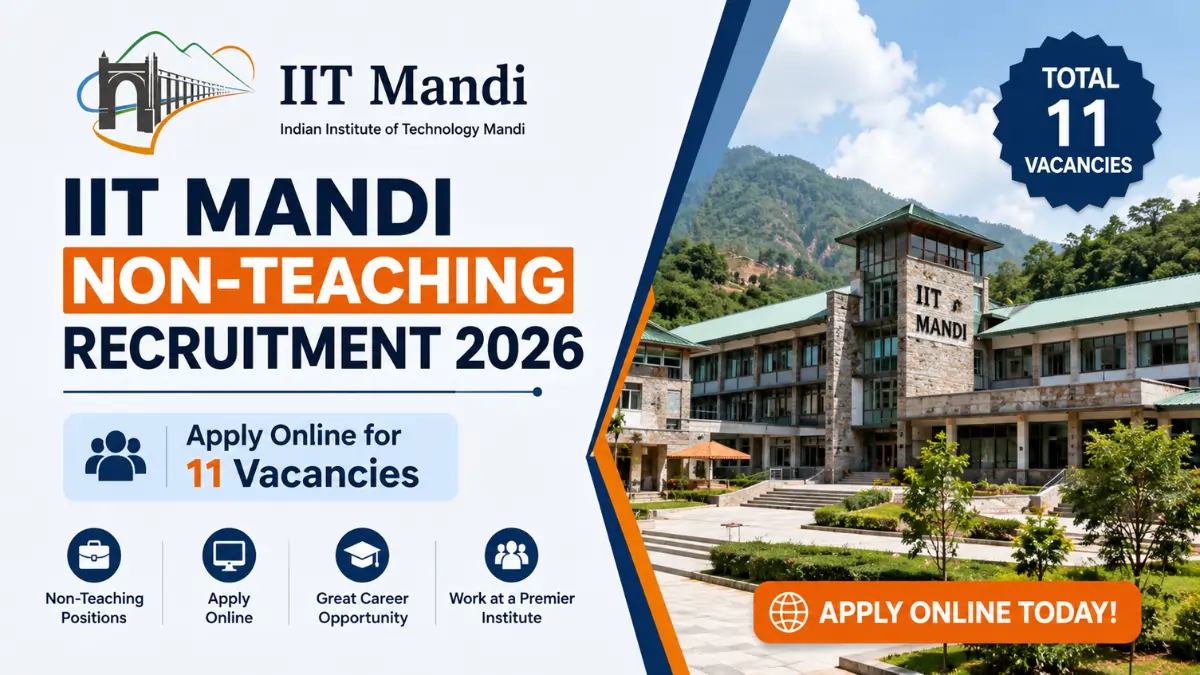 IIT Mandi
Indian Institute of Technology Mandi

IIT MANDI
NON-TEACHING
RECRUITMENT 2026

Apply Online for
11 Vacancies

Non-Teaching Positions

Apply Online

Great Career Opportunity

Work at a Premier Institute

TOTAL
11
VACANCIES

IIT
MANDI

APPLY ONLINE TODAY!